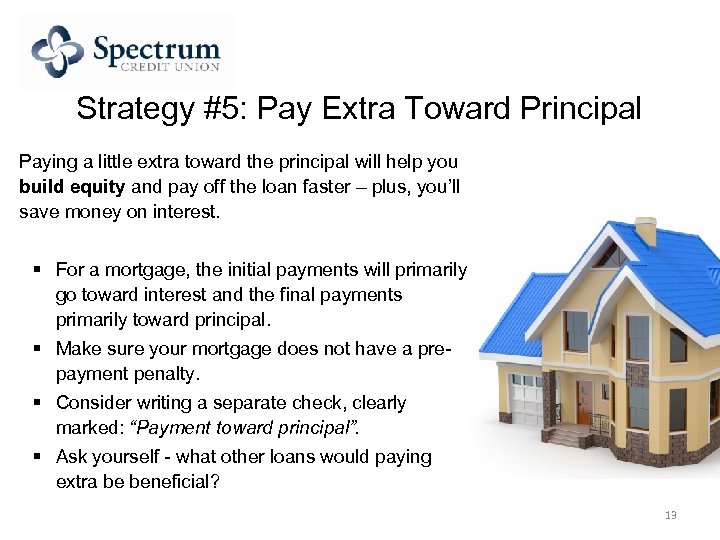 Spectrum
CREDIT UNION

Strategy #5: Pay Extra Toward Principal

Paying a little extra toward the principal will help you **build equity** and pay off the loan faster – plus, you'll save money on interest.

▪ For a mortgage, the initial payments will primarily go toward interest and the final payments primarily toward principal.
▪ Make sure your mortgage does not have a pre-payment penalty.
▪ Consider writing a separate check, clearly marked: *"Payment toward principal"*.
▪ Ask yourself - what other loans would paying extra be beneficial?

13